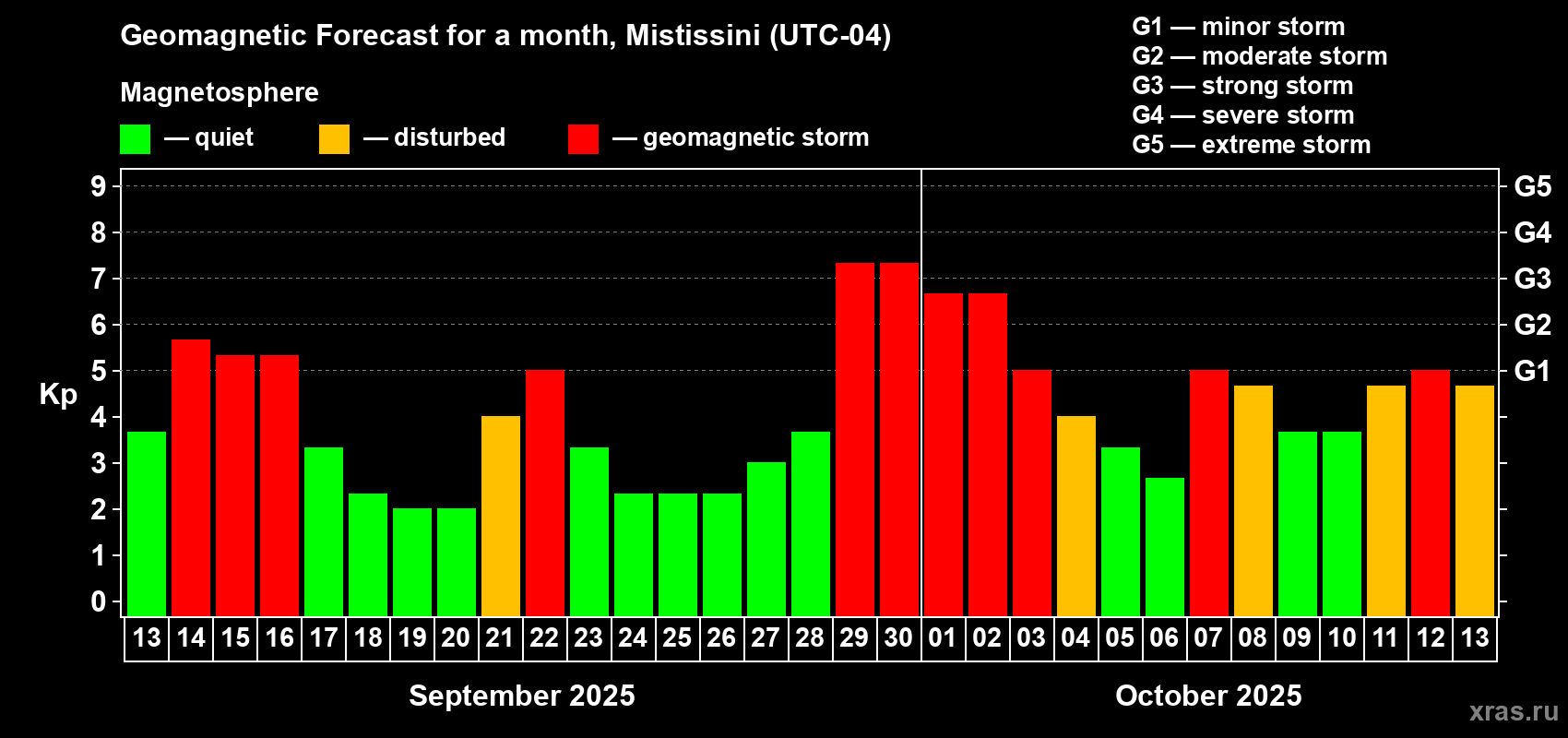 Geomagnetic Forecast for a month, Mistissini (UTC-04)

Magnetosphere

— quiet — disturbed — geomagnetic storm

G1 — minor storm
G2 — moderate storm
G3 — strong storm
G4 — severe storm
G5 — extreme storm

Kp

9 8 7 6 5 4 3 2 1 0

G5 G4 G3 G2 G1

13 14 15 16 17 18 19 20 21 22 23 24 25 26 27 28 29 30 01 02 03 04 05 06 07 08 09 10 11 12 13

September 2025

October 2025

xras.ru